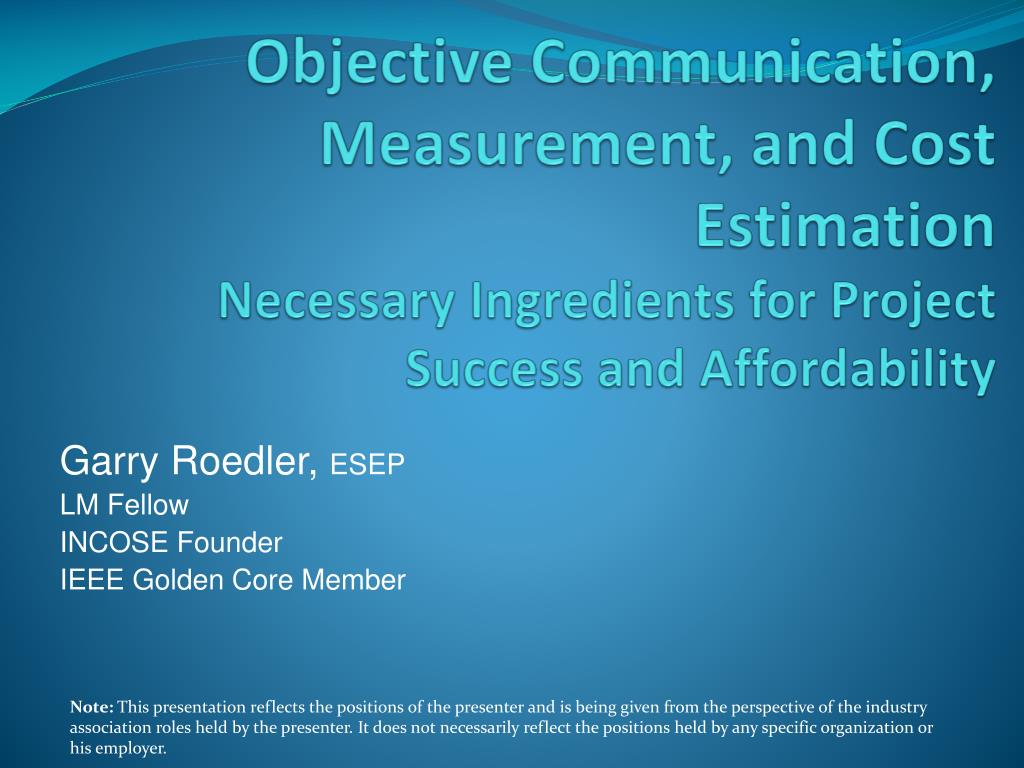 Objective Communication, Measurement, and Cost Estimation
Necessary Ingredients for Project Success and Affordability

Garry Roedler, ESEP
LM Fellow
INCOSE Founder
IEEE Golden Core Member

Note: This presentation reflects the positions of the presenter and is being given from the perspective of the industry association roles held by the presenter. It does not necessarily reflect the positions held by any specific organization or his employer.